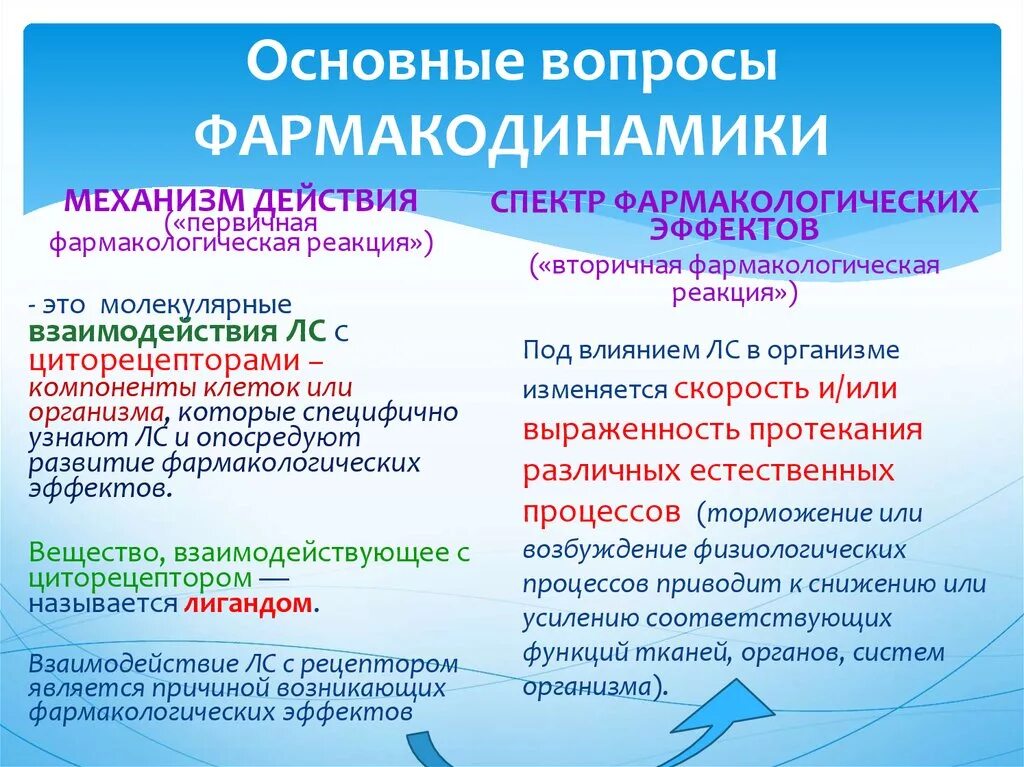 Основные вопросы ФАРМАКОДИНАМИКИ

МЕХАНИЗМ ДЕЙСТВИЯ («первичная фармакологическая реакция»)

- это молекулярные взаимодействия ЛС с циторецепторами – компоненты клеток или организма, которые специфично узнают ЛС и опосредуют развитие фармакологических эффектов.

Вещество, взаимодействующее с циторецептором — называется лигандом.

Взаимодействие ЛС с рецептором является причиной возникающих фармакологических эффектов

СПЕКТР ФАРМАКОЛОГИЧЕСКИХ ЭФФЕКТОВ («вторичная фармакологическая реакция»)

Под влиянием ЛС в организме изменяется скорость и/или выраженность протекания различных естественных процессов (торможение или возбуждение физиологических процессов приводит к снижению или усилению соответствующих функций тканей, органов, систем организма).